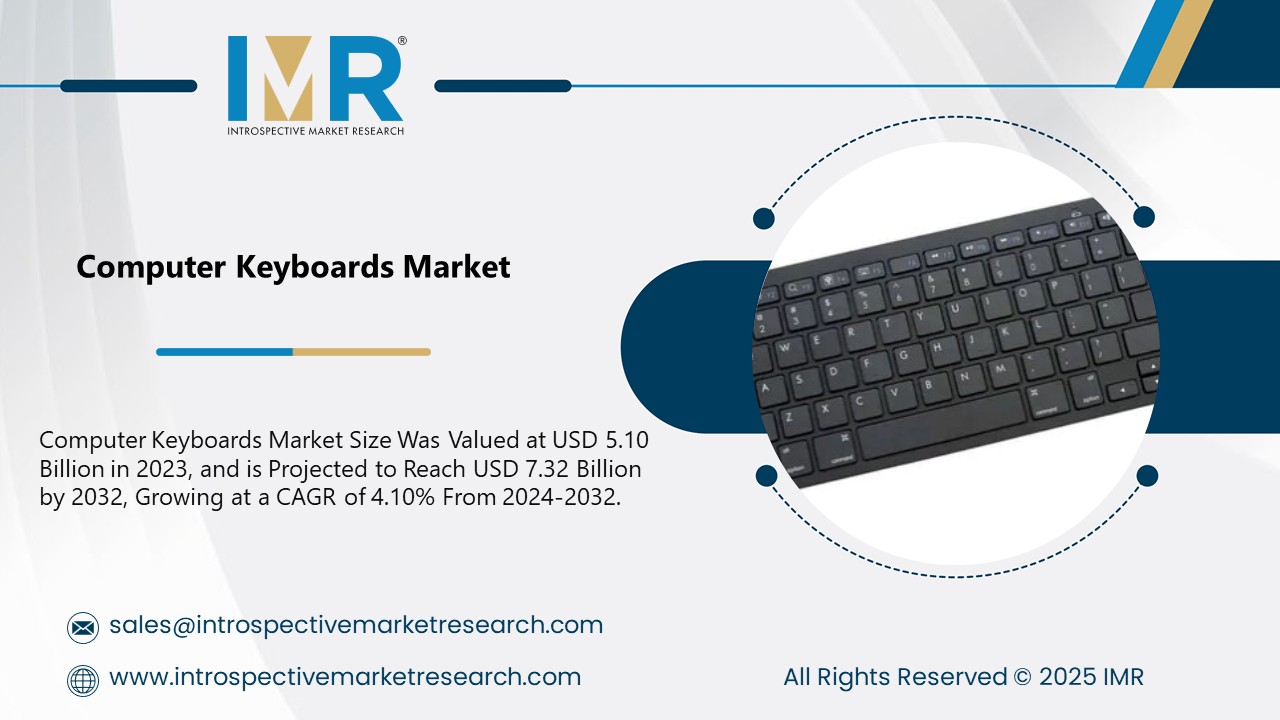 IMR®
INTROSPECTIVE MARKET RESEARCH

Computer Keyboards Market

Computer Keyboards Market Size Was Valued at USD 5.10 Billion in 2023, and is Projected to Reach USD 7.32 Billion by 2032, Growing at a CAGR of 4.10% From 2024-2032.

sales@introspectivemarketresearch.com

www.introspectivemarketresearch.com

All Rights Reserved © 2025 IMR